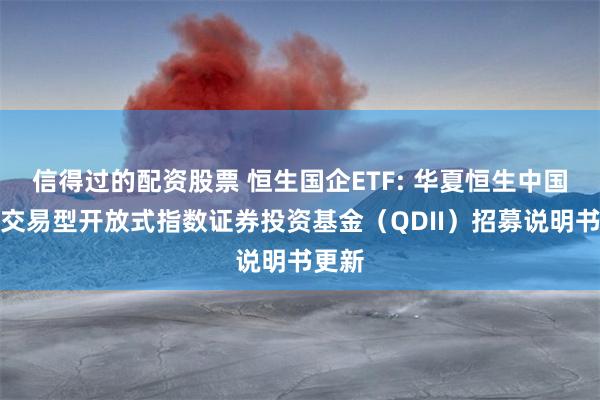 信得过的配资股票 恒生国企ETF: 华夏恒生中国交易型开放式指数证券投资基金（QDII）招募说明书说明书更新